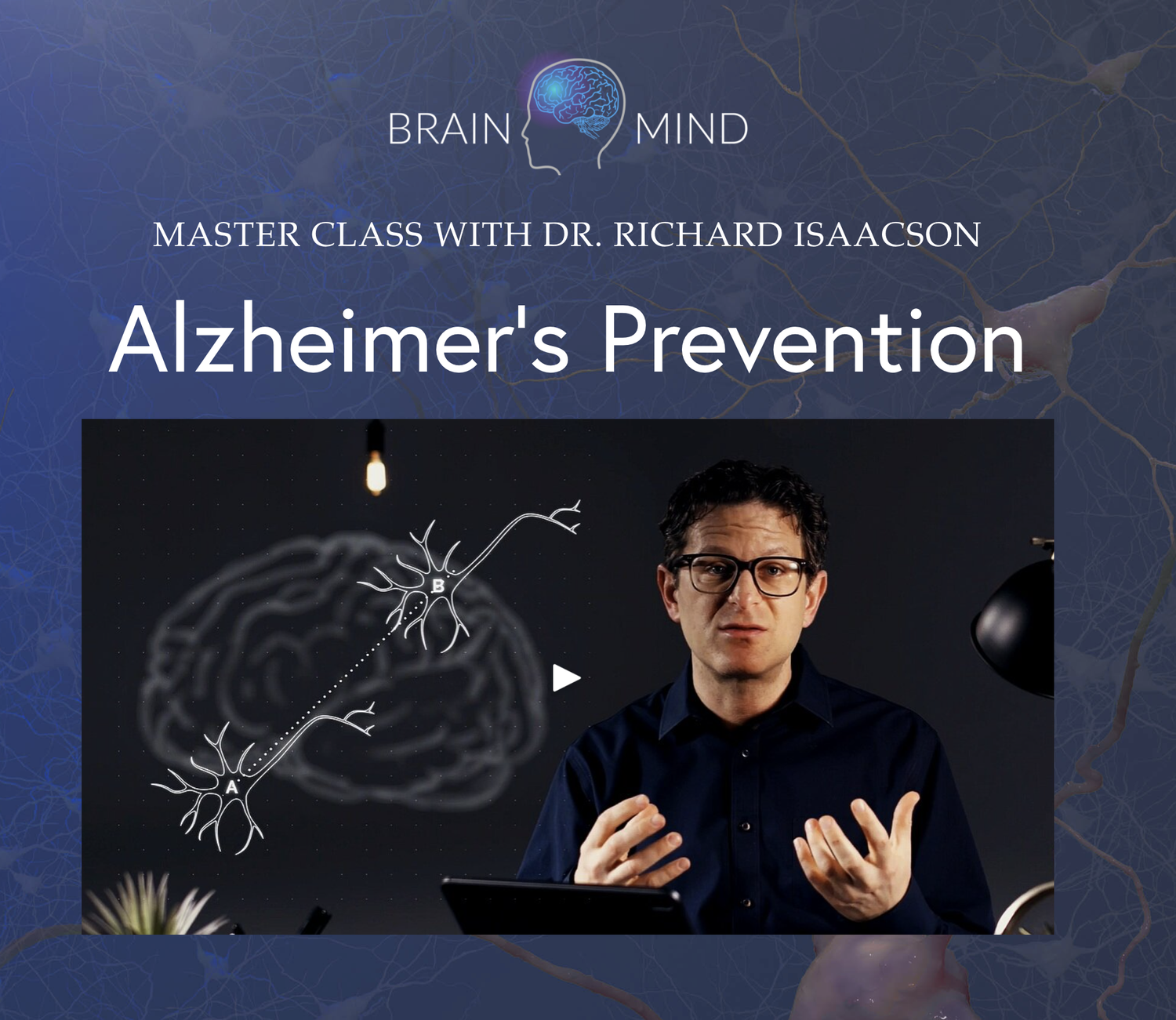 BRAIN MIND

MASTER CLASS WITH DR. RICHARD ISAACSON

Alzheimer's Prevention

B

A